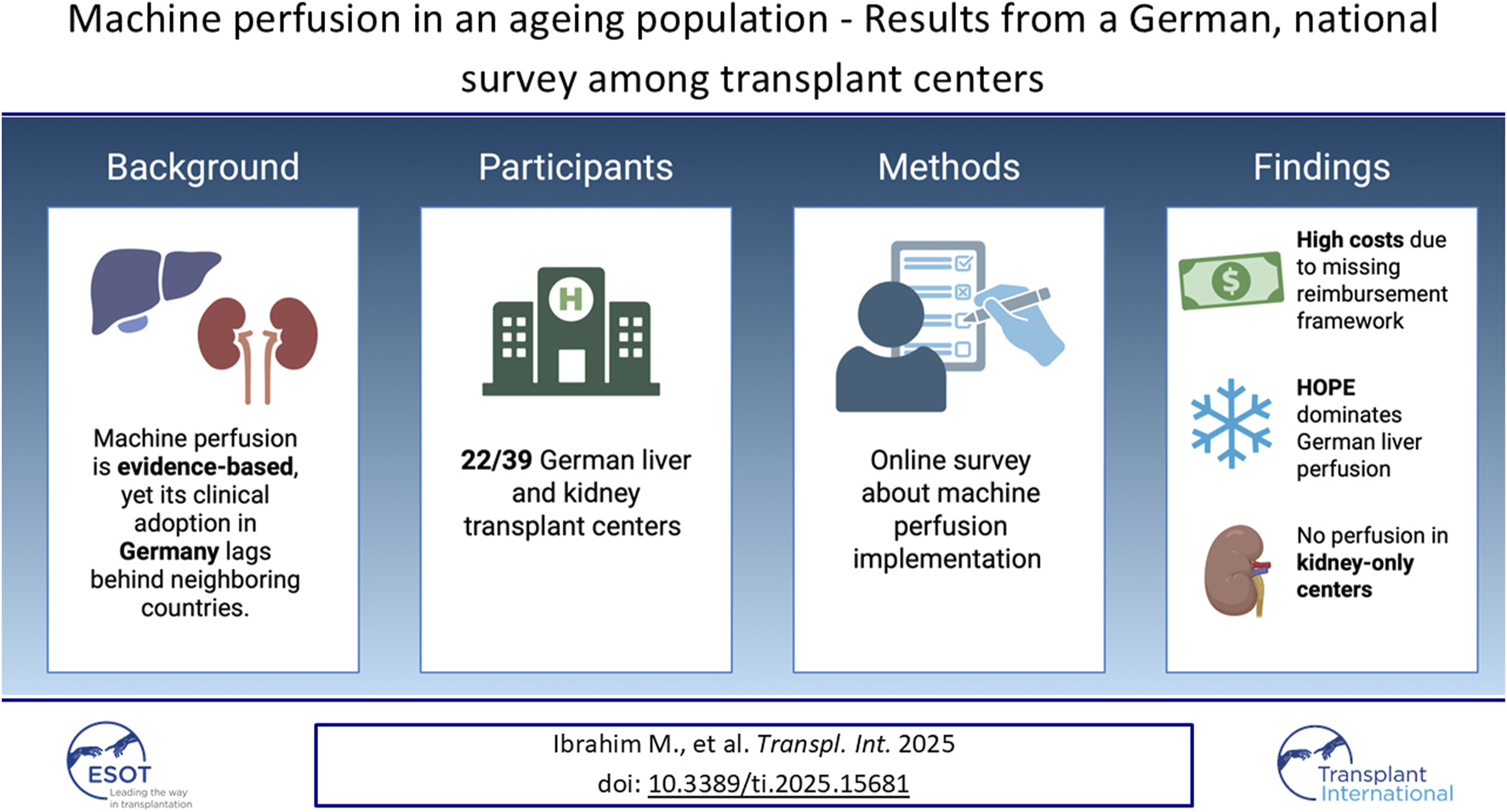 Machine perfusion in an ageing population - Results from a German, national survey among transplant centers

Background

Machine perfusion is evidence-based, yet its clinical adoption in Germany lags behind neighboring countries.

Participants

H

22/39 German liver and kidney transplant centers

Methods

Online survey about machine perfusion implementation

Findings

$

High costs due to missing reimbursement framework

HOPE dominates German liver perfusion

No perfusion in kidney-only centers

ESOT
Leading the way in transplantation

Ibrahim M., et al. Transpl. Int. 2025
doi: 10.3389/ti.2025.15681

Transplant International